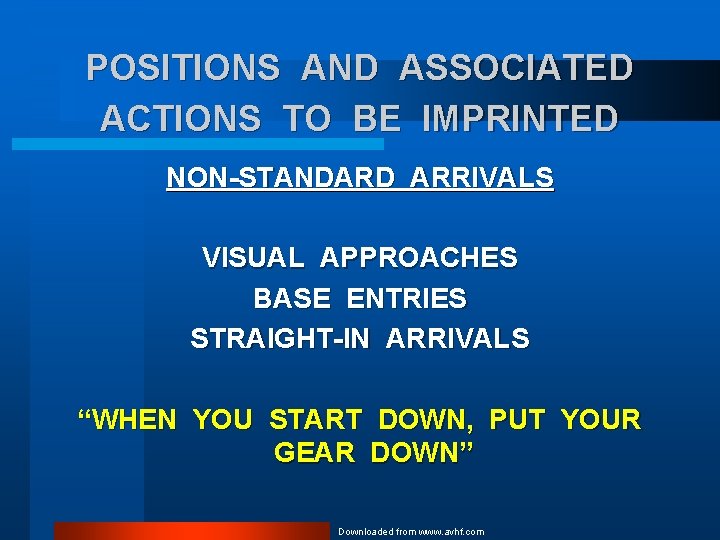 POSITIONS AND ASSOCIATED ACTIONS TO BE IMPRINTED

NON-STANDARD ARRIVALS

VISUAL APPROACHES
BASE ENTRIES
STRAIGHT-IN ARRIVALS

“WHEN YOU START DOWN, PUT YOUR GEAR DOWN”

Downloaded from www.avhf.com